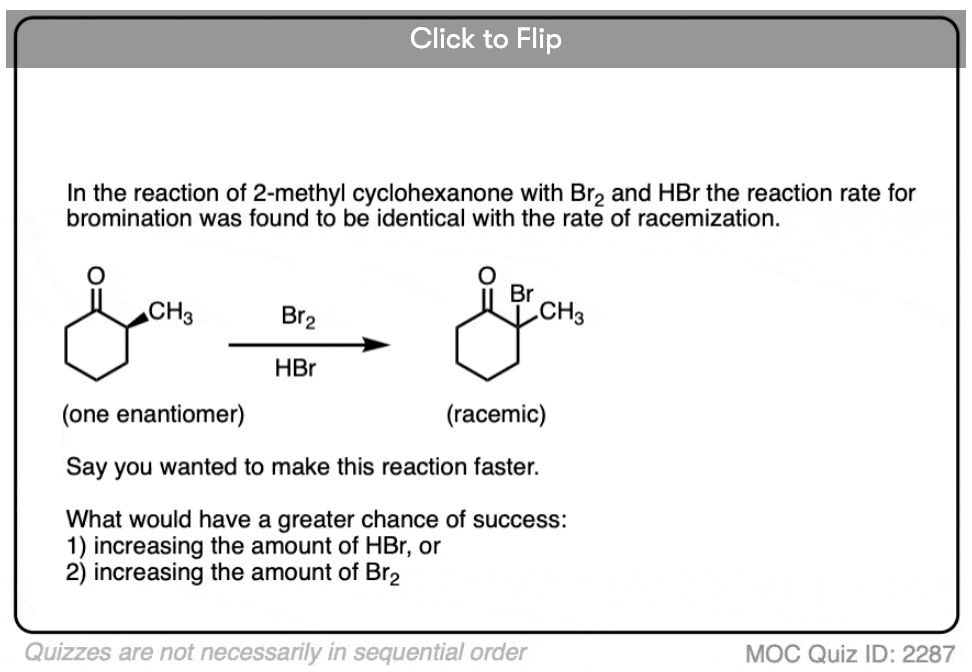 Click to Flip

In the reaction of 2-methyl cyclohexanone with $Br_2$ and HBr the reaction rate for bromination was found to be identical with the rate of racemization.

O
$CH_3$
$Br_2$
HBr
O
Br
$CH_3$

(one enantiomer)
(racemic)

Say you wanted to make this reaction faster.

What would have a greater chance of success:
1) increasing the amount of HBr, or
2) increasing the amount of $Br_2$

Quizzes are not necessarily in sequential order
MOC Quiz ID: 2287